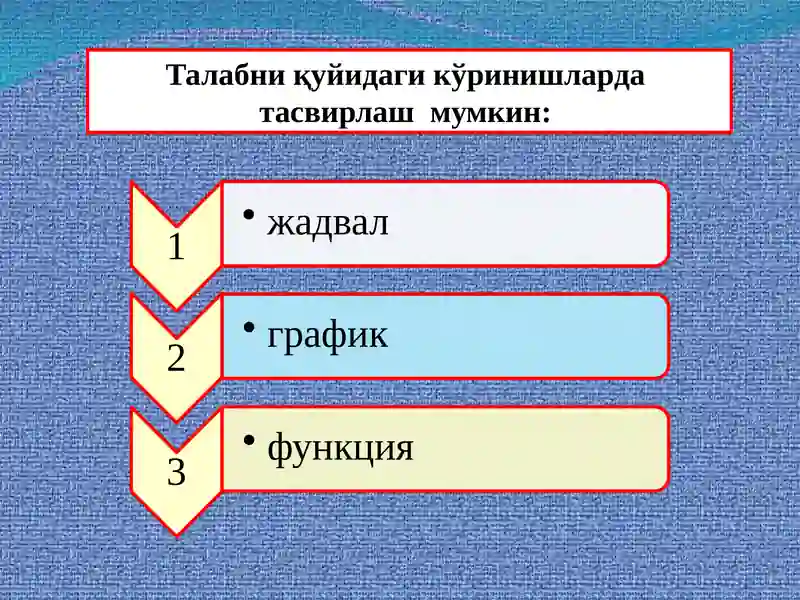 Талабни қуйидаги кўринишларда тасвирлаш мумкин:

1
• жадвал

2
• график

3
• функция